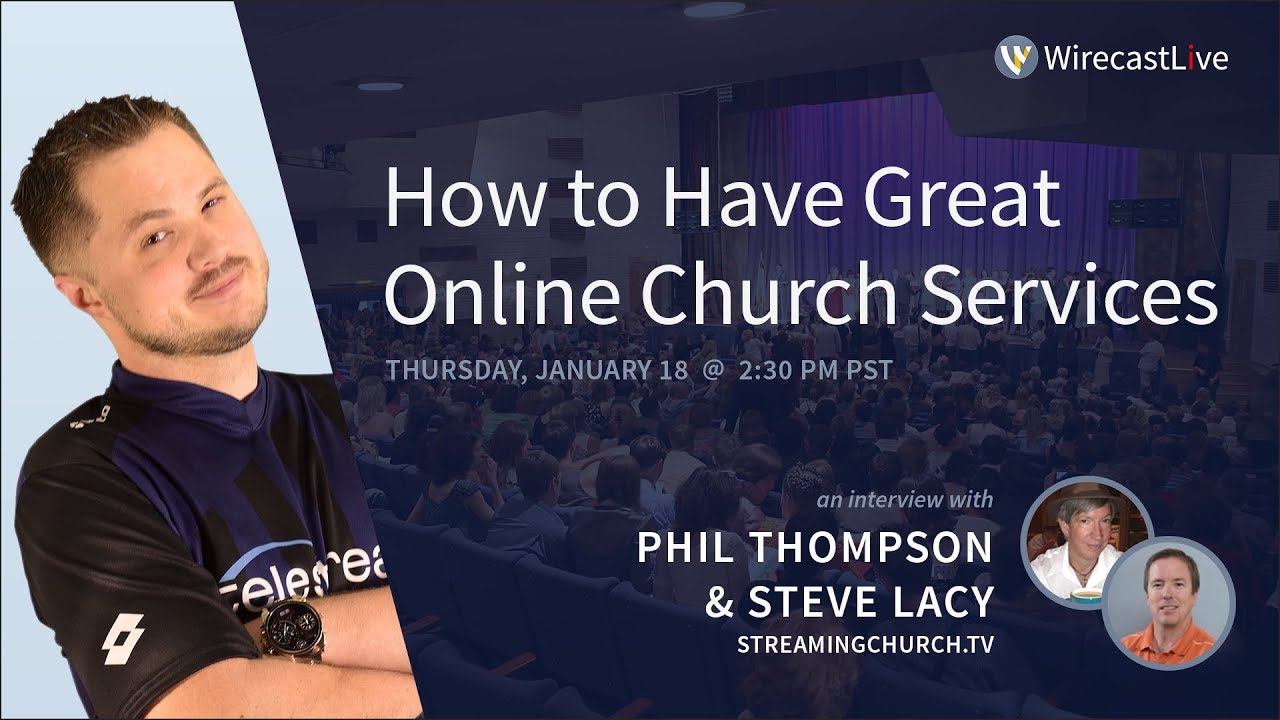 WirecastLive

How to Have Great Online Church Services

THURSDAY, JANUARY 18 @ 2:30 PM PST

an interview with

PHIL THOMPSON & STEVE LACY

STREAMINGCHURCH.TV

Telestrea